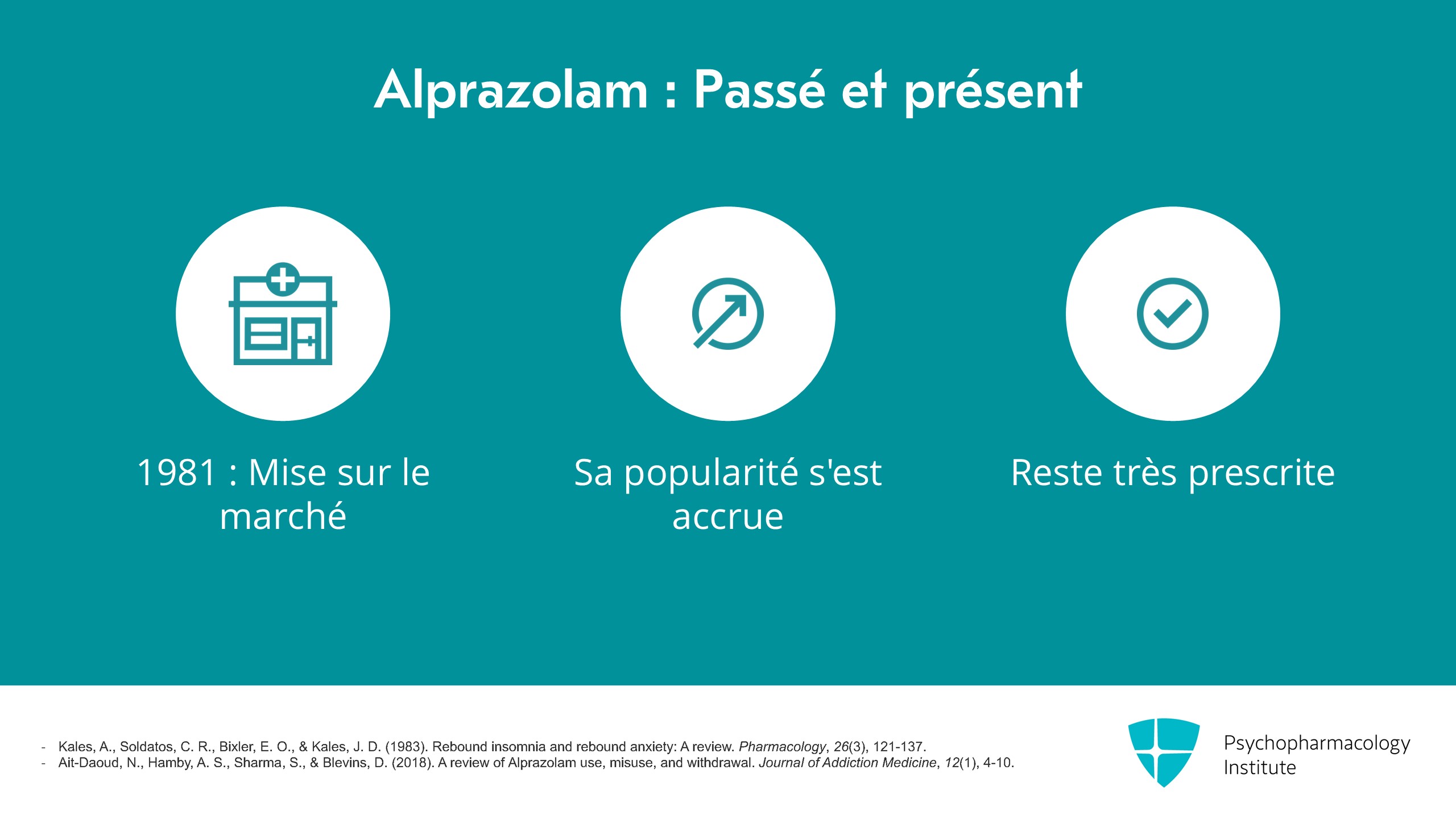 Alprazolam : Passé et présent

1981 : Mise sur le marché

Sa popularité s'est accrue

Reste très prescrite

- Kales, A., Soldatos, C. R., Bixler, E. O., & Kales, J. D. (1983). Rebound insomnia and rebound anxiety: A review. Pharmacology, 26(3), 121-137.
- Ait-Daoud, N., Hamby, A. S., Sharma, S., & Blevins, D. (2018). A review of Alprazolam use, misuse, and withdrawal. Journal of Addiction Medicine, 12(1), 4-10.

Psychopharmacology
Institute